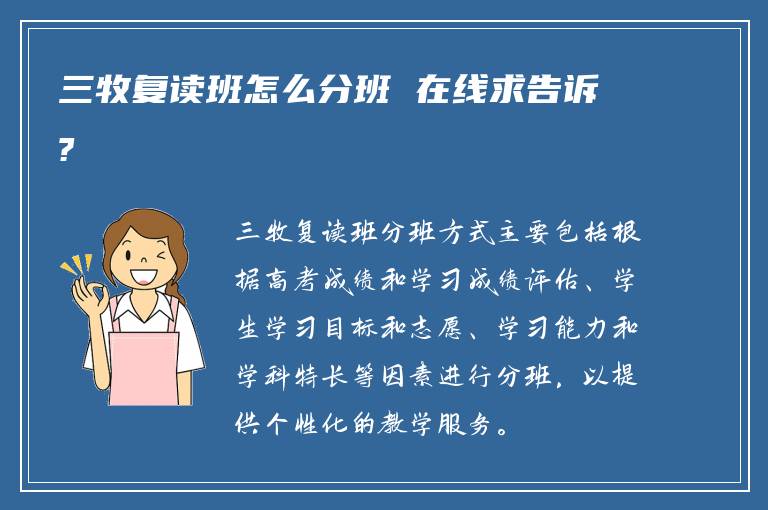 三牧复读班怎么分班 在线求告诉?

三牧复读班分班方式主要包括根据高考成绩和学习成绩评估、学生学习目标和志愿、学习能力和学科特长等因素进行分班，以提供个性化的教学服务。